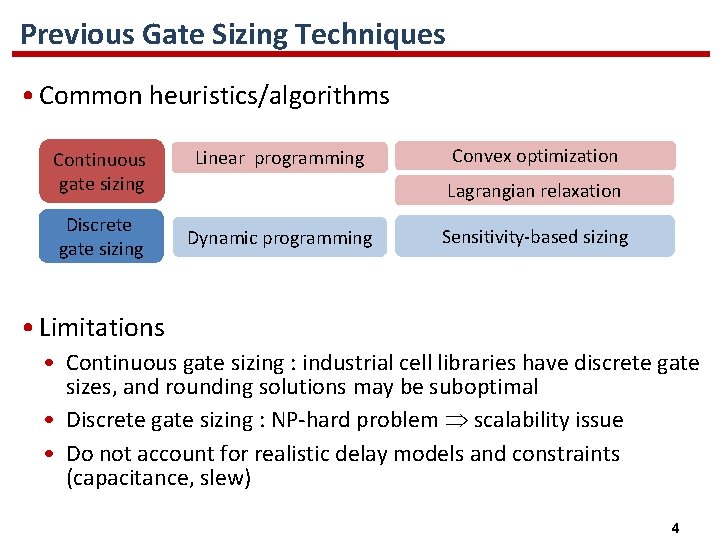 Previous Gate Sizing Techniques

• Common heuristics/algorithms

Continuous gate sizing

Linear programming

Convex optimization

Lagrangian relaxation

Discrete gate sizing

Dynamic programming

Sensitivity-based sizing

• Limitations

• Continuous gate sizing : industrial cell libraries have discrete gate sizes, and rounding solutions may be suboptimal

• Discrete gate sizing : NP-hard problem $\Rightarrow$ scalability issue

• Do not account for realistic delay models and constraints (capacitance, slew)

4